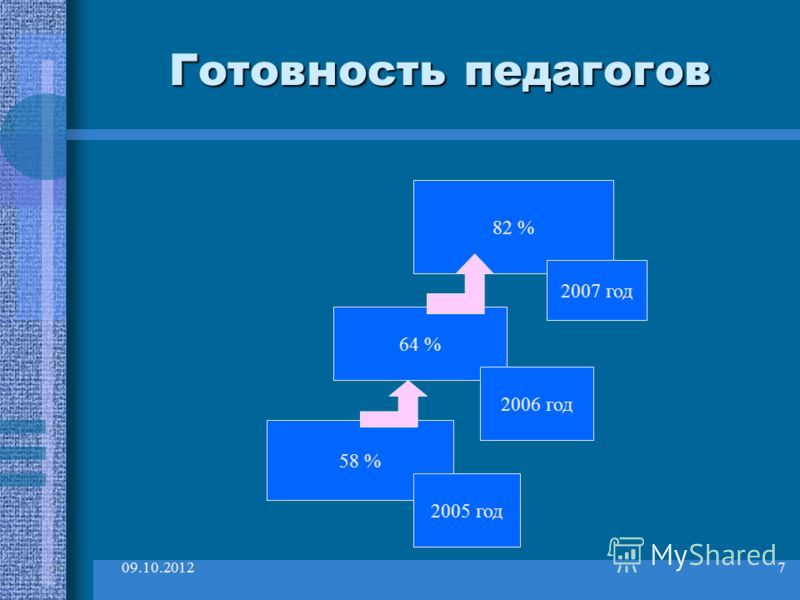 Готовность педагогов

82 %

2007 год

64 %

2006 год

58 %

2005 год

09.10.2012

MyShared

7